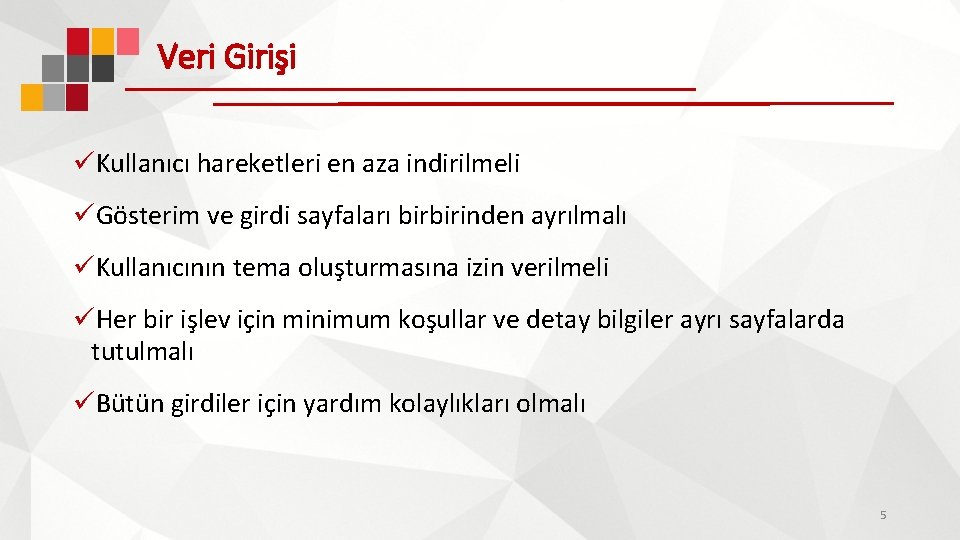 Veri Girişi

✓Kullanıcı hareketleri en aza indirilmeli

✓Gösterim ve girdi sayfaları birbirinden ayrılmalı

✓Kullanıcının tema oluşturmasına izin verilmeli

✓Her bir işlev için minimum koşullar ve detay bilgiler ayrı sayfalarda tutulmalı

✓Bütün girdiler için yardım kolaylıkları olmalı

5